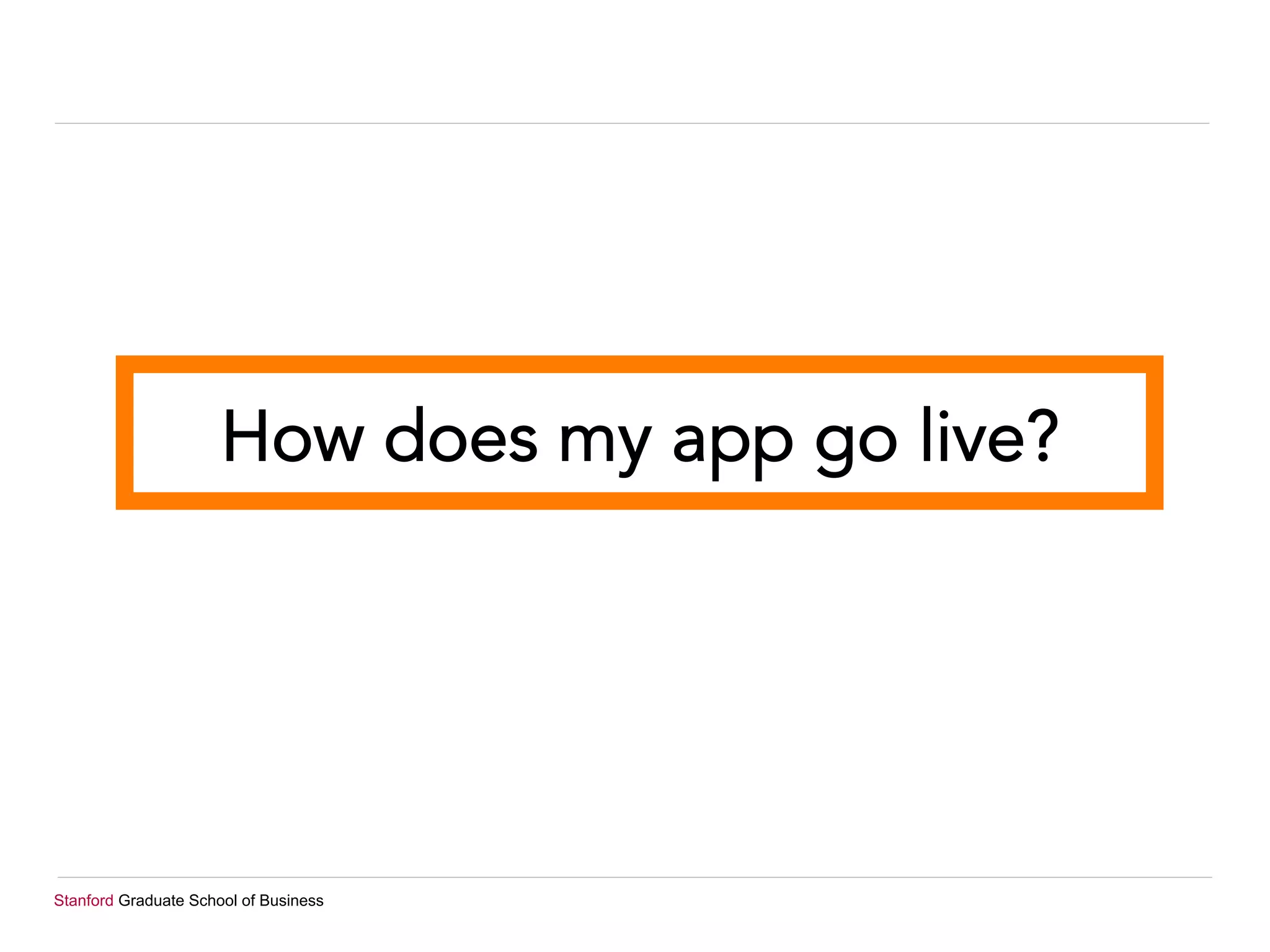 How does my app go live?

Stanford Graduate School of Business